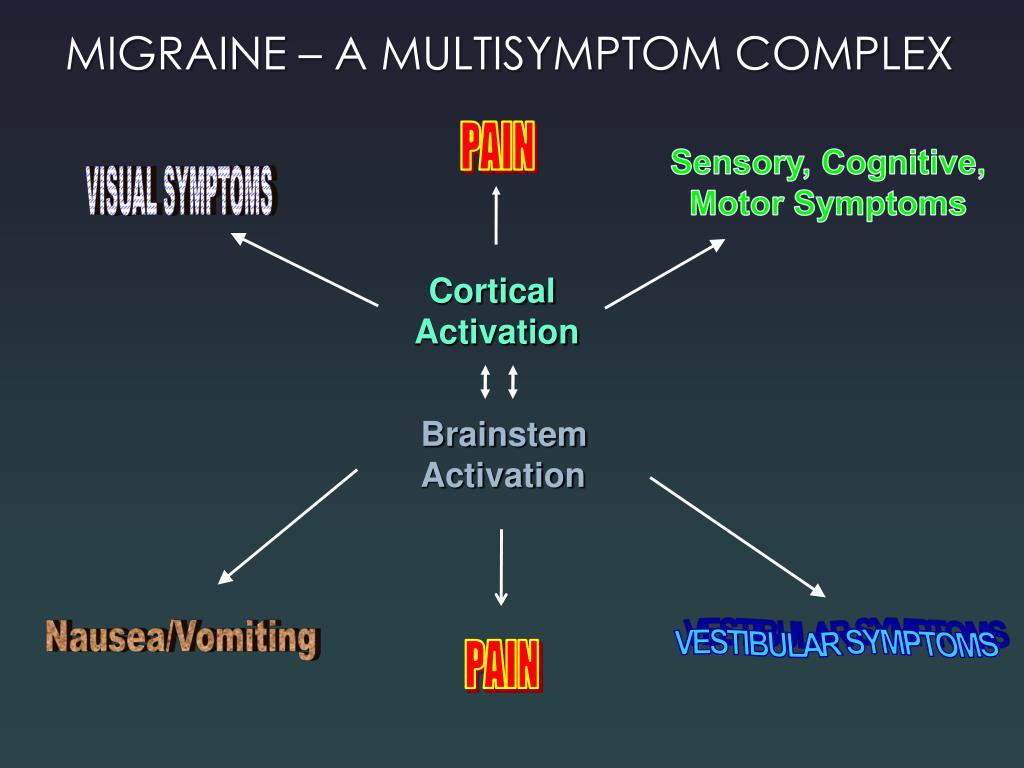 MIGRAINE – A MULTISYMPTOM COMPLEX

VISUAL SYMPTOMS

PAIN

Sensory, Cognitive, Motor Symptoms

Cortical Activation

Brainstem Activation

Nausea/Vomiting

PAIN

VESTIBULAR SYMPTOMS